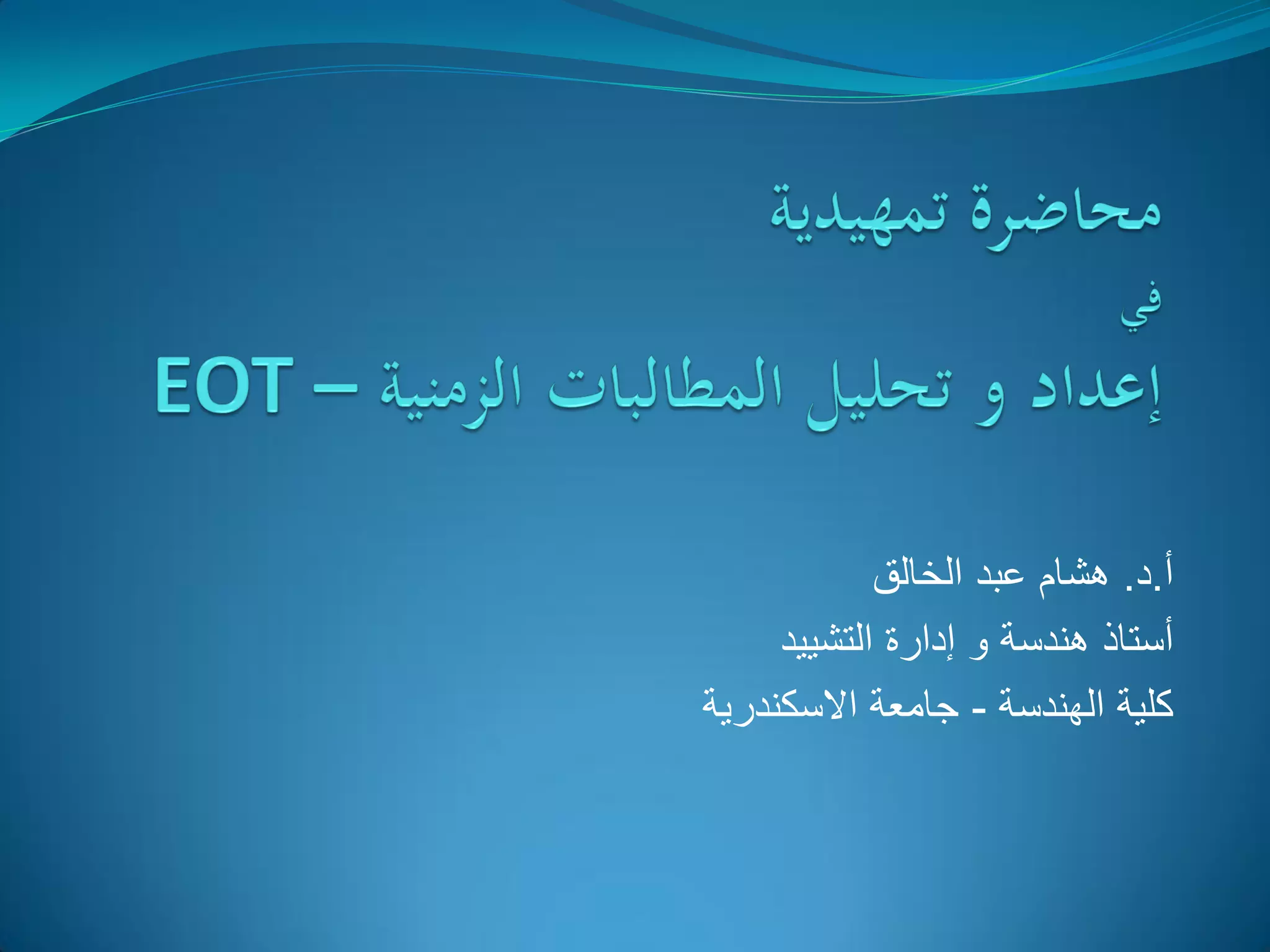 محاضرة تمهيدية
في
إعداد و تحليل المطالبات الزمنية – EOT

أ.د. هشام عبد الخالق
أستاذ هندسة و إدارة التشييد
كلية الهندسة - جامعة الاسكندرية